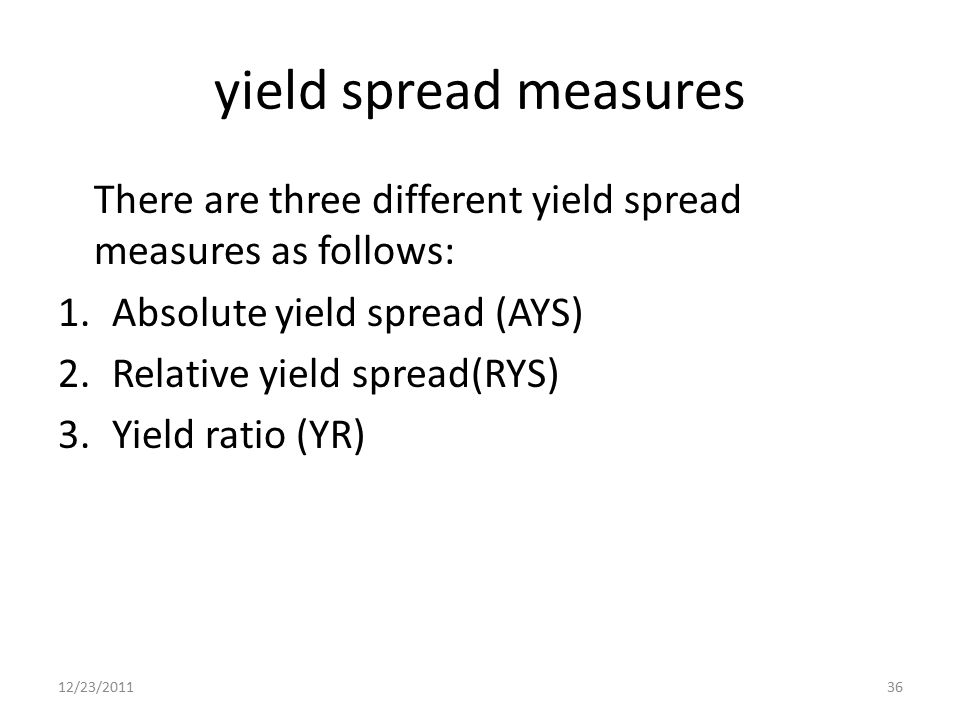 yield spread measures

There are three different yield spread measures as follows:

1. Absolute yield spread (AYS)
2. Relative yield spread(RYS)
3. Yield ratio (YR)

12/23/2011

36